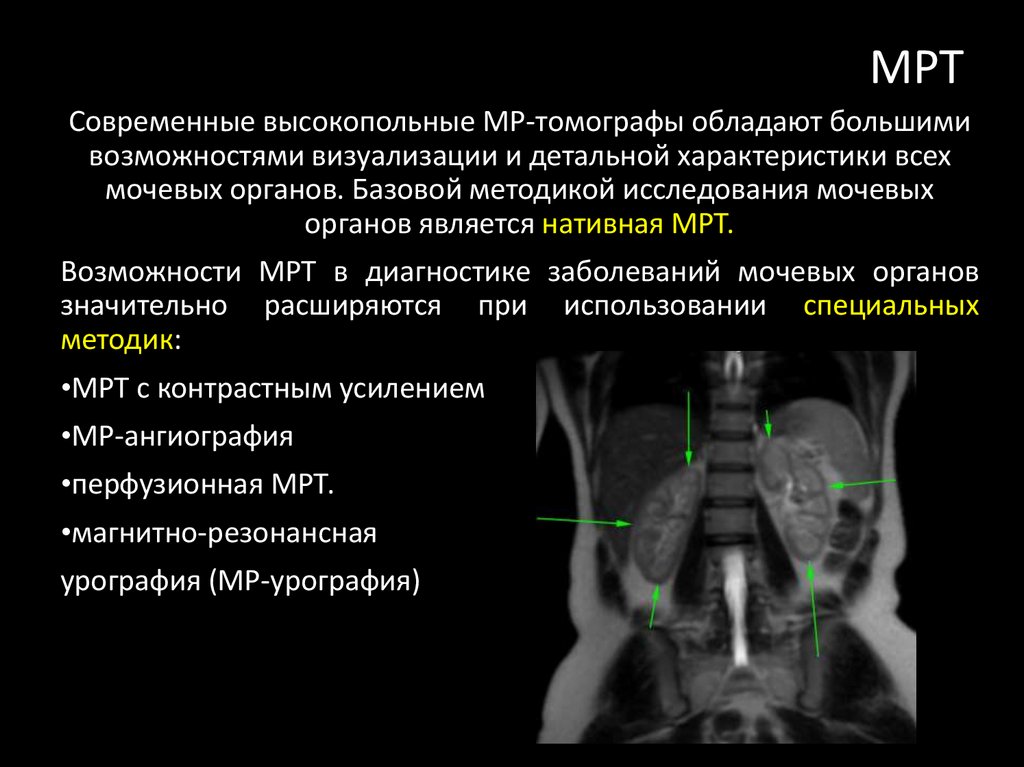 МРТ

Современные высокопольные МР-томографы обладают большими возможностями визуализации и детальной характеристики всех мочевых органов. Базовой методикой исследования мочевых органов является нативная МРТ.

Возможности МРТ в диагностике заболеваний мочевых органов значительно расширяются при использовании специальных методик:

•МРТ с контрастным усилением

•МР-ангиография

•перфузионная МРТ.

•магнитно-резонансная урография (МР-урография)